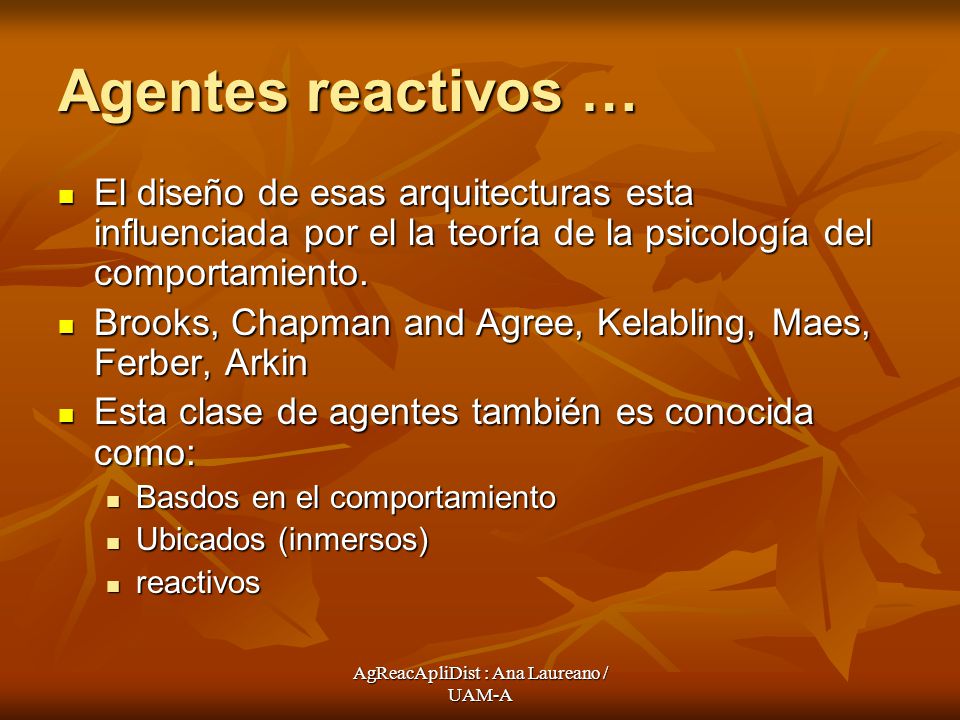 Agentes reactivos …

- El diseño de esas arquitecturas esta influenciada por el la teoría de la psicología del comportamiento.
- Brooks, Chapman and Agree, Kelabling, Maes, Ferber, Arkin
- Esta clase de agentes también es conocida como:
  - Basdos en el comportamiento
  - Ubicados (inmersos)
  - reactivos

AgReacApliDist : Ana Laureano / UAM-A